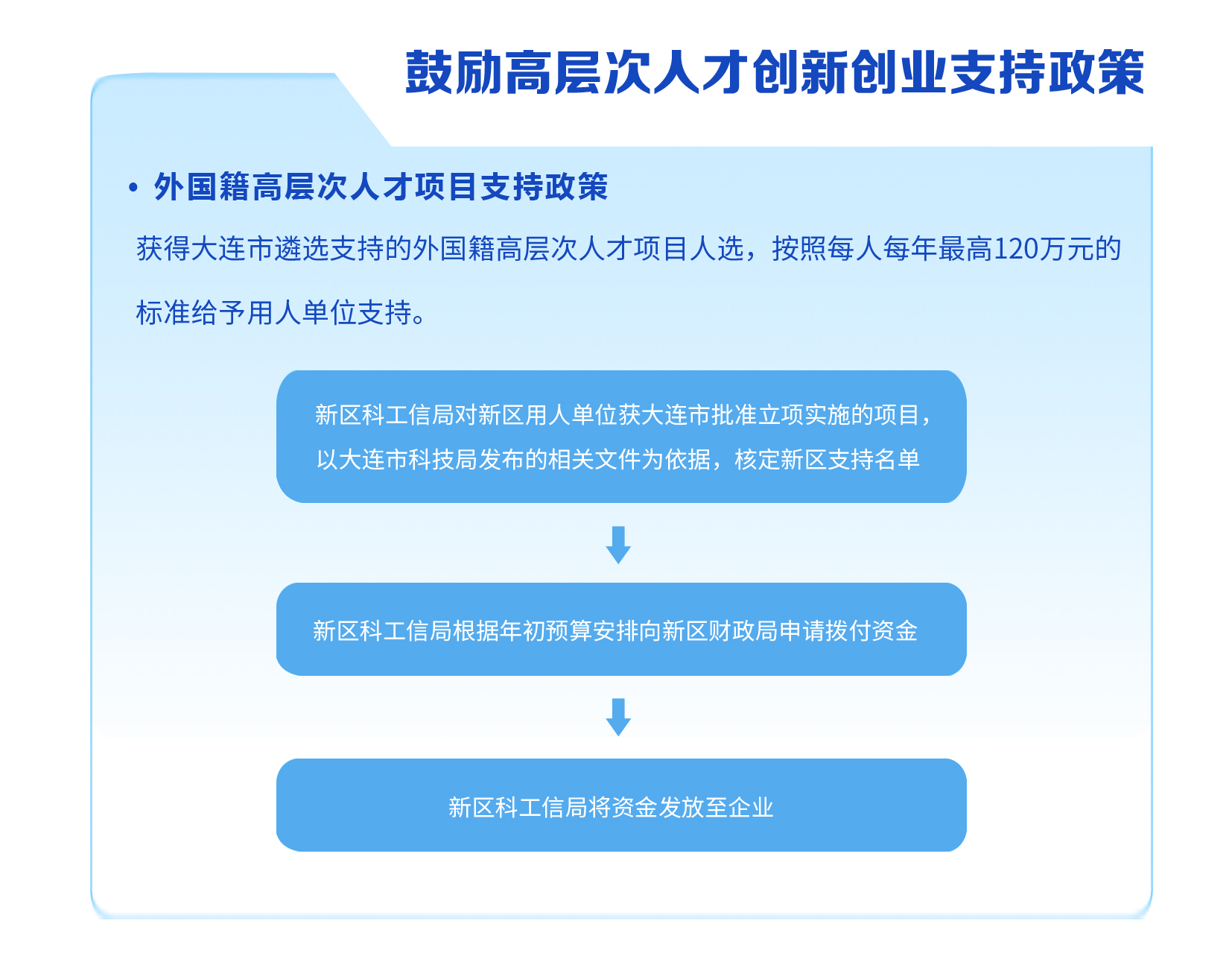 鼓励高层次人才创新创业支持政策

• 外国籍高层次人才项目支持政策

获得大连市遴选支持的外国籍高层次人才项目人选，按照每人每年最高120万元的标准给予用人单位支持。

新区科工信局对新区用人单位获大连市批准立项实施的项目，以大连市科技局发布的相关文件为依据，核定新区支持名单

新区科工信局根据年初预算安排向新区财政局申请拨付资金

新区科工信局将资金发放至企业